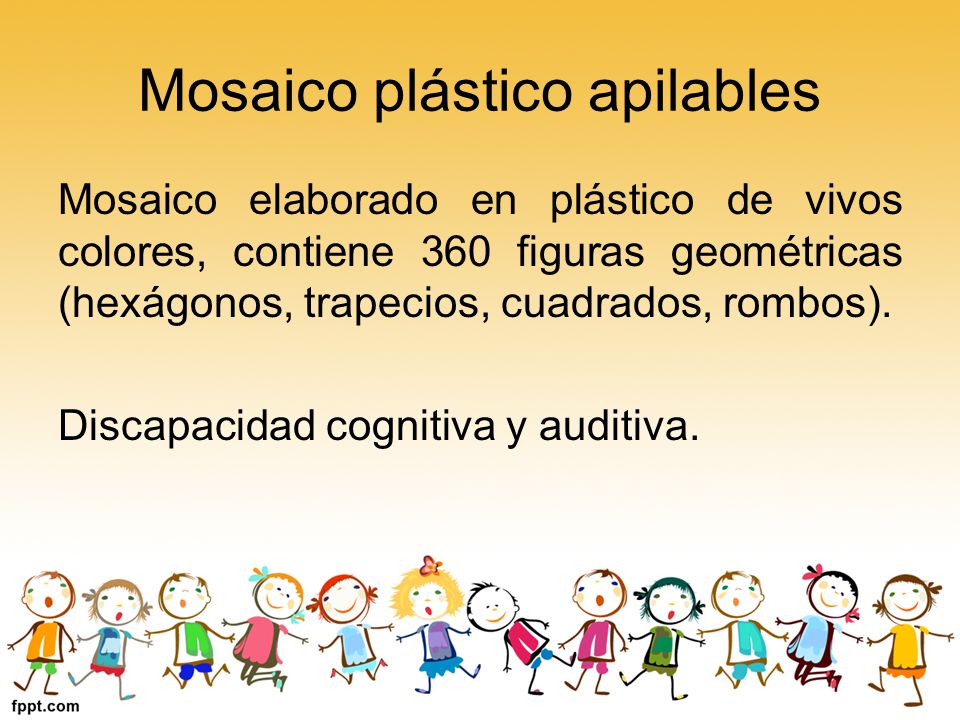 Mosaico plástico apilables

Mosaico elaborado en plástico de vivos colores, contiene 360 figuras geométricas (hexágonos, trapecios, cuadrados, rombos).

Discapacidad cognitiva y auditiva.

fppt.com